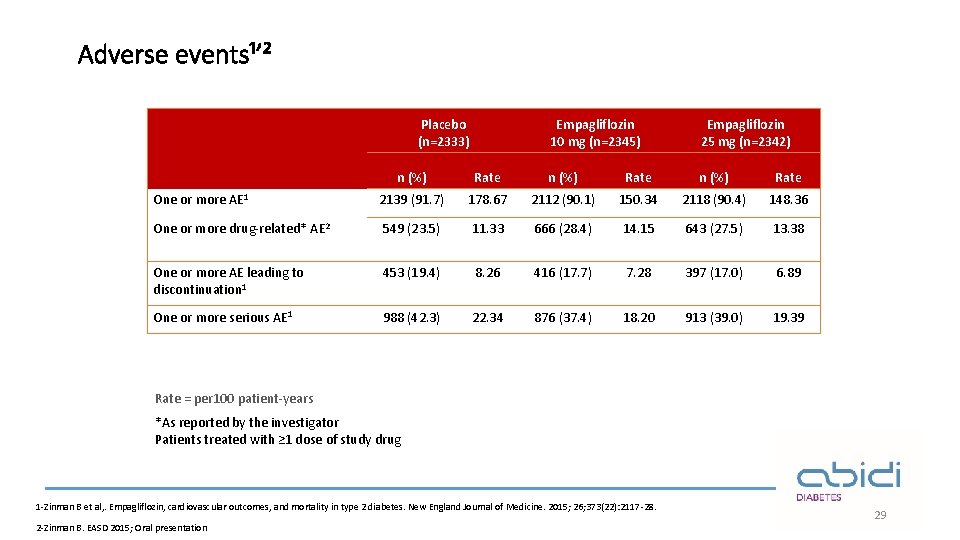 Adverse events$^{1,2}$

| | Placebo (n=2333) | | Empagliflozin 10 mg (n=2345) | | Empagliflozin 25 mg (n=2342) | |
|---|---|---|---|---|---|---|
| | n (%) | Rate | n (%) | Rate | n (%) | Rate |
| One or more AE$^1$ | 2139 (91.7) | 178.67 | 2112 (90.1) | 150.34 | 2118 (90.4) | 148.36 |
| One or more drug-related* AE$^2$ | 549 (23.5) | 11.33 | 666 (28.4) | 14.15 | 643 (27.5) | 13.38 |
| One or more AE leading to discontinuation$^1$ | 453 (19.4) | 8.26 | 416 (17.7) | 7.28 | 397 (17.0) | 6.89 |
| One or more serious AE$^1$ | 988 (42.3) | 22.34 | 876 (37.4) | 18.20 | 913 (39.0) | 19.39 |

Rate = per100 patient-years

*As reported by the investigator
Patients treated with ≥1 dose of study drug

1-Zinman B et al,. Empagliflozin, cardiovascular outcomes, and mortality in type 2 diabetes. New England Journal of Medicine. 2015; 26;373(22):2117-28.

2-Zinman B. EASD 2015; Oral presentation

abidi
DIABETES

29